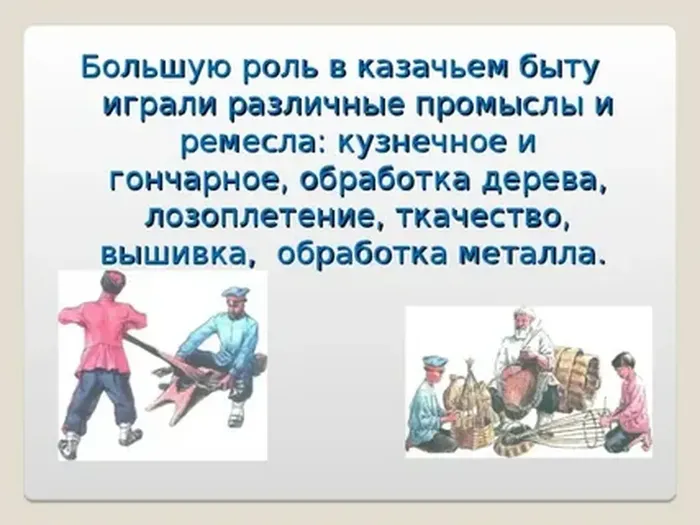 Большую роль в казачьем быту играли различные промыслы и ремесла: кузнечное и гончарное, обработка дерева, лозоплетение, ткачество, вышивка,  обработка металла.